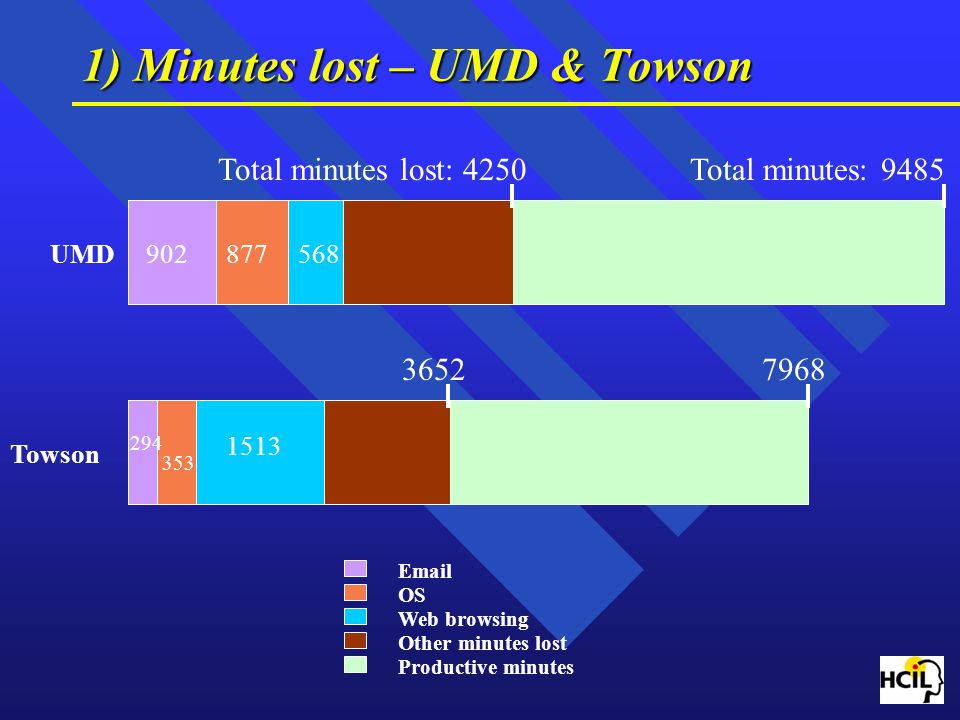 1) Minutes lost – UMD & Towson

Total minutes lost: 4250

Total minutes: 9485

UMD

902

877

568

3652

7968

Towson

294

353

1513

Email
OS
Web browsing
Other minutes lost
Productive minutes

HCIL